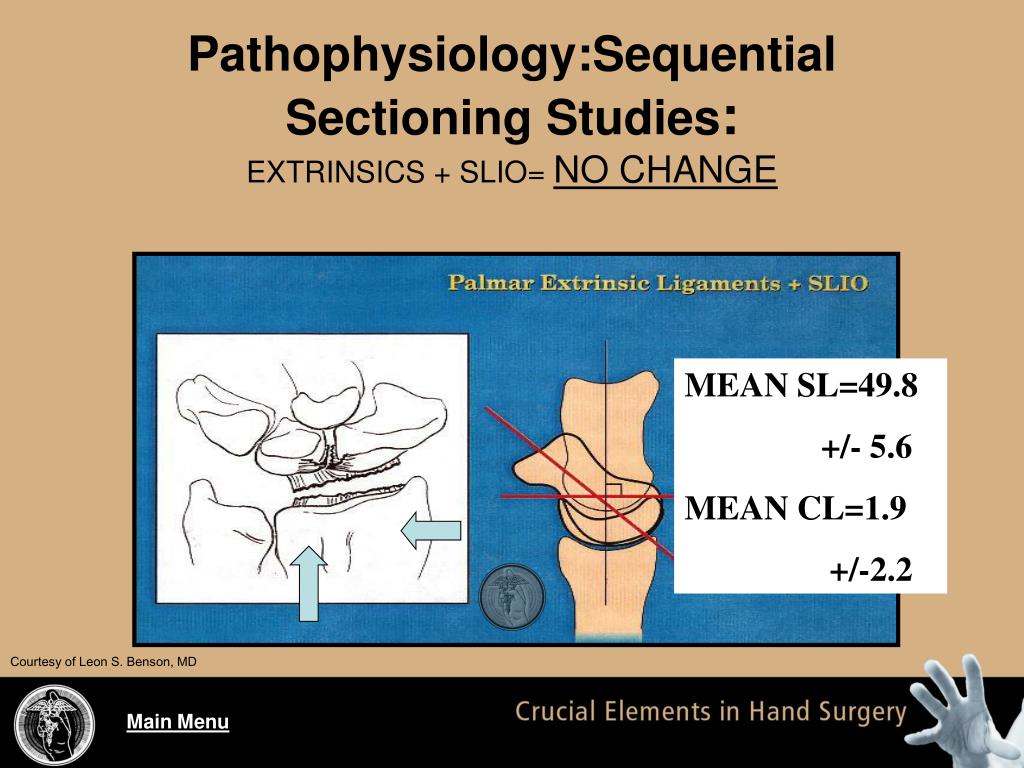 Pathophysiology:Sequential Sectioning Studies:
EXTRINSICS + SLIO= NO CHANGE

Palmar Extrinsic Ligaments + SLIO

MEAN SL=49.8
+/- 5.6
MEAN CL=1.9
+/-2.2

Courtesy of Leon S. Benson, MD

Main Menu

Crucial Elements in Hand Surgery